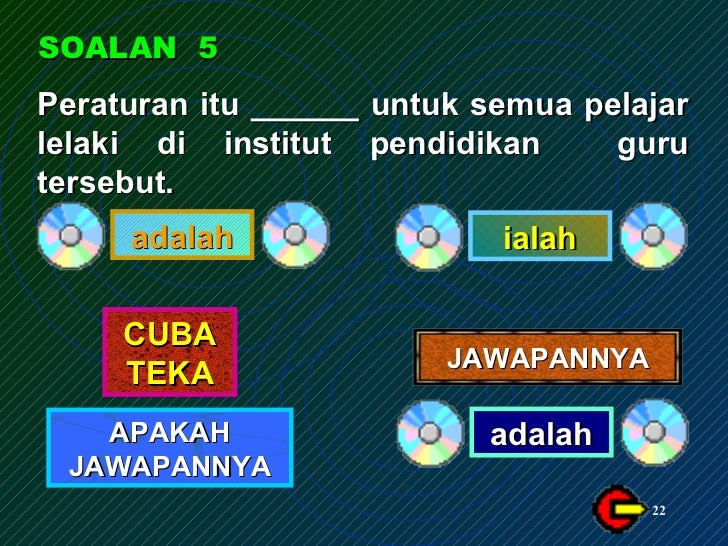 SOALAN 5

Peraturan itu ______ untuk semua pelajar lelaki di institut pendidikan guru tersebut.

adalah

ialah

CUBA TEKA

JAWAPANNYA

APAKAH JAWAPANNYA

adalah

22